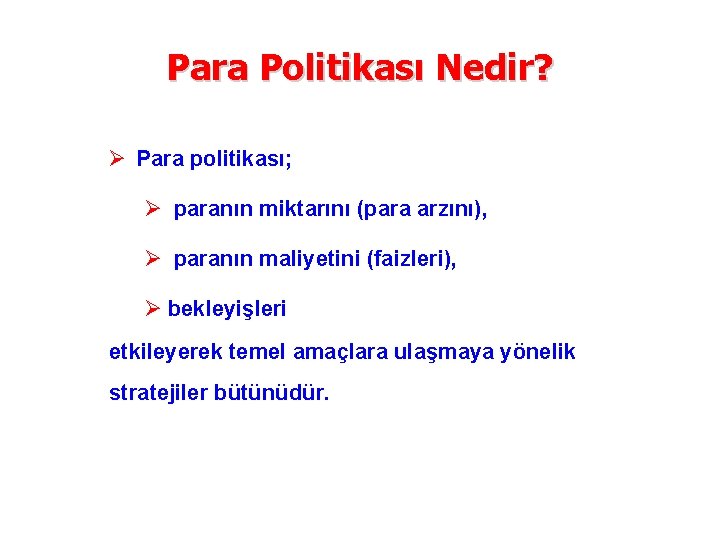 Para Politikası Nedir?

➢ Para politikası;

➢ paranın miktarını (para arzını),

➢ paranın maliyetini (faizleri),

➢ bekleyişleri

etkileyerek temel amaçlara ulaşmaya yönelik stratejiler bütünüdür.